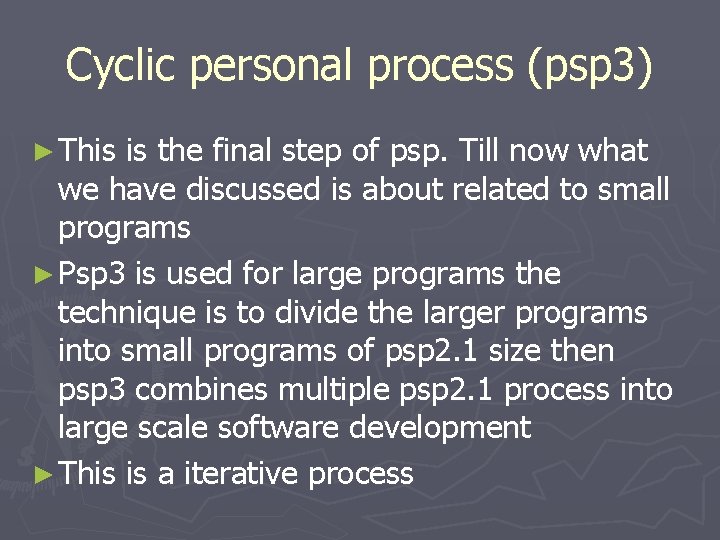 Cyclic personal process (psp3)

► This is the final step of psp. Till now what we have discussed is about related to small programs

► Psp3 is used for large programs the technique is to divide the larger programs into small programs of psp2.1 size then psp3 combines multiple psp2.1 process into large scale software development

► This is a iterative process